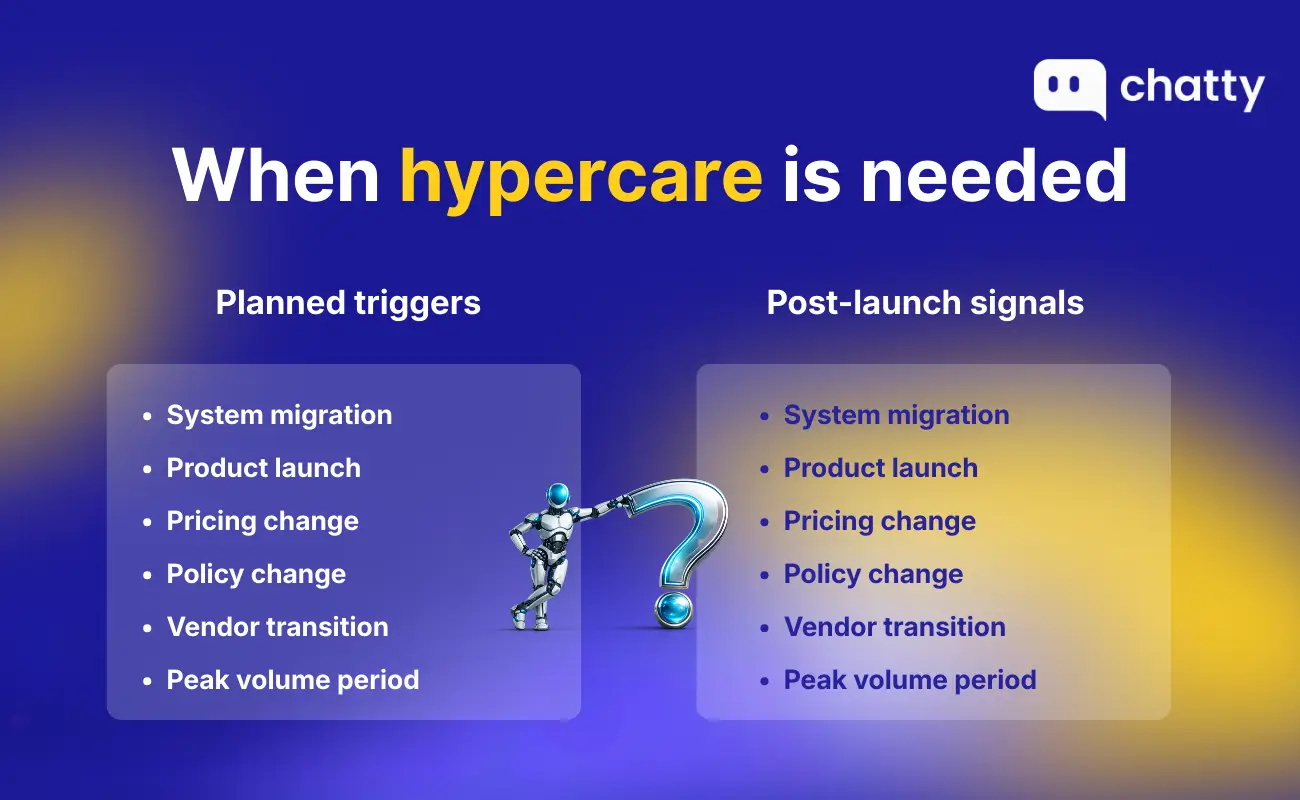 chatty

When hypercare is needed

Planned triggers

- System migration
- Product launch
- Pricing change
- Policy change
- Vendor transition
- Peak volume period

Post-launch signals

- System migration
- Product launch
- Pricing change
- Policy change
- Vendor transition
- Peak volume period